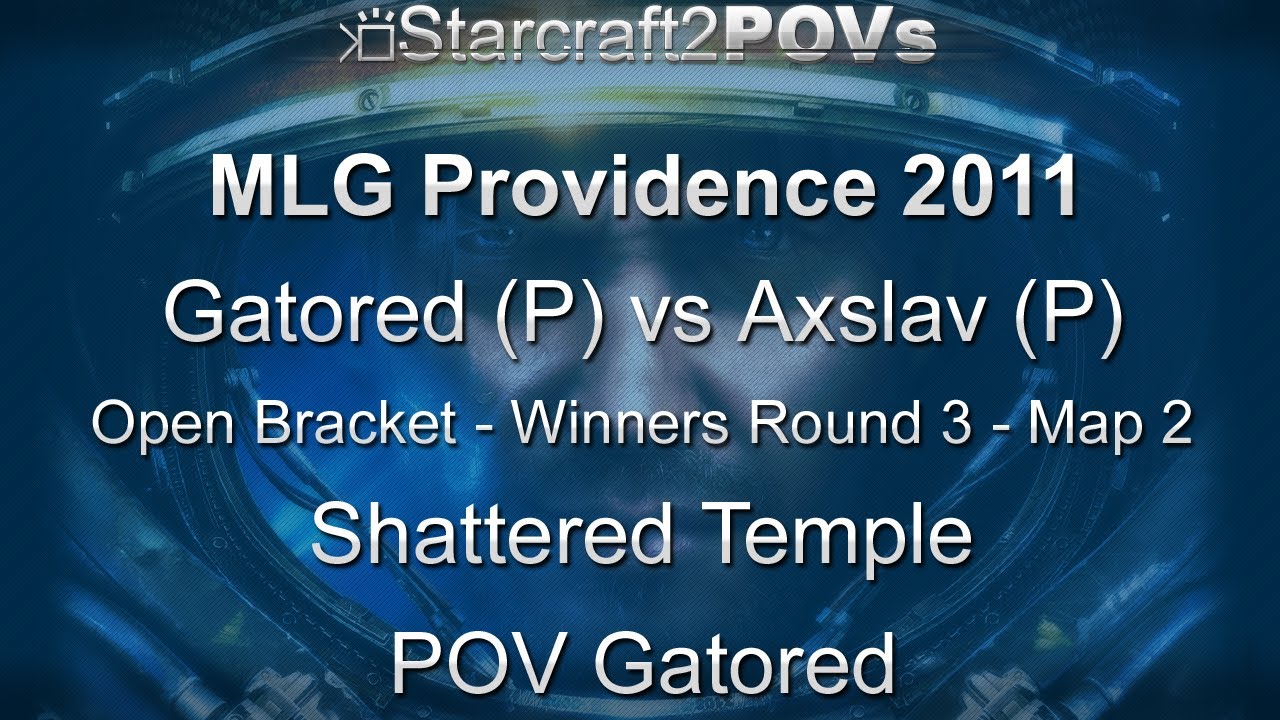 Starcraft2POVs

MLG Providence 2011

Gatored (P) vs Axslav (P)

Open Bracket - Winners Round 3 - Map 2

Shattered Temple

POV Gatored